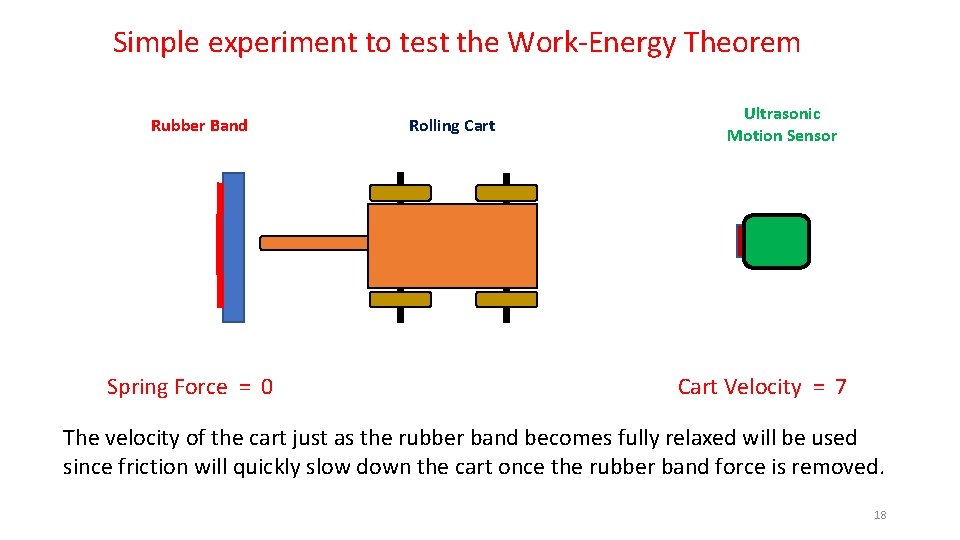 Simple experiment to test the Work-Energy Theorem

Rubber Band

Rolling Cart

Ultrasonic Motion Sensor

Spring Force = 0

Cart Velocity = 7

The velocity of the cart just as the rubber band becomes fully relaxed will be used since friction will quickly slow down the cart once the rubber band force is removed.

18